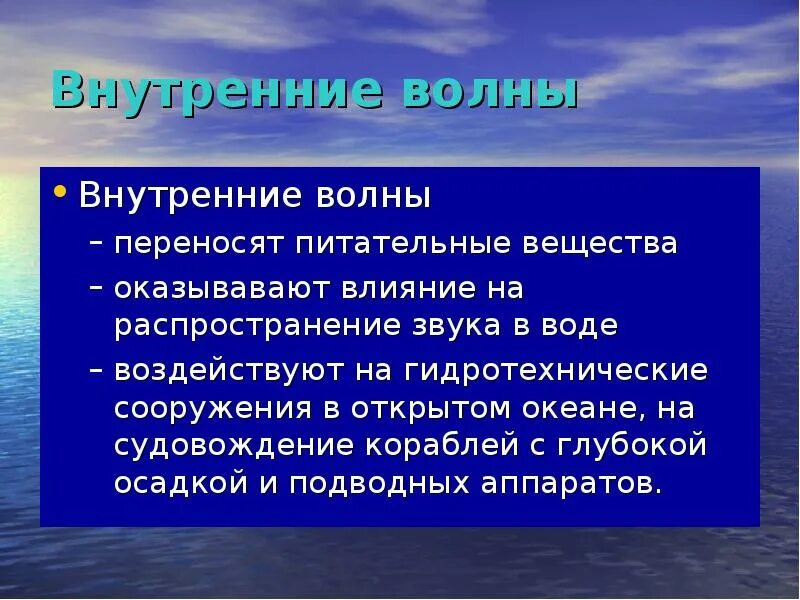 Внутренние волны

• Внутренние волны
– переносят питательные вещества
– оказывавают влияние на распространение звука в воде
– воздействуют на гидротехнические сооружения в открытом океане, на судовождение кораблей с глубокой осадкой и подводных аппаратов.